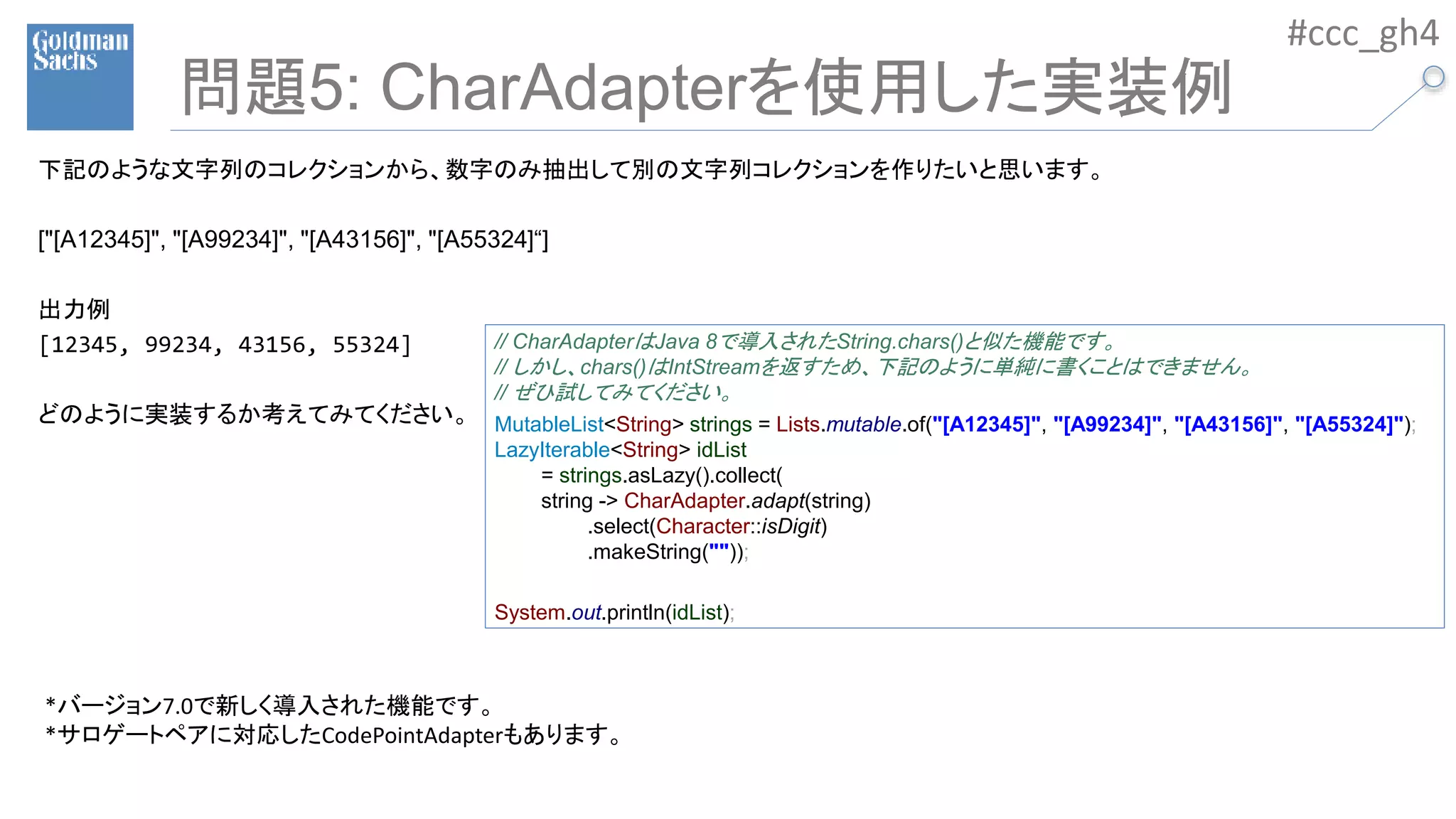 Goldman Sachs

#ccc_gh4

問題5: CharAdapterを使用した実装例

下記のような文字列のコレクションから、数字のみ抽出して別の文字列コレクションを作りたいと思います。

["[A12345]", "[A99234]", "[A43156]", "[A55324]“]

出力例
[12345, 99234, 43156, 55324]

どのように実装するか考えてみてください。

// CharAdapterはJava 8で導入されたString.chars()と似た機能です。
// しかし、chars()はIntStreamを返すため、下記のように単純に書くことはできません。
// ぜひ試してみてください。
MutableList<String> strings = Lists.mutable.of("[A12345]", "[A99234]", "[A43156]", "[A55324]");
LazyIterable<String> idList
= strings.asLazy().collect(
string -> CharAdapter.adapt(string)
.select(Character::isDigit)
.makeString(""));

System.out.println(idList);

*バージョン7.0で新しく導入された機能です。
*サロゲートペアに対応したCodePointAdapterもあります。